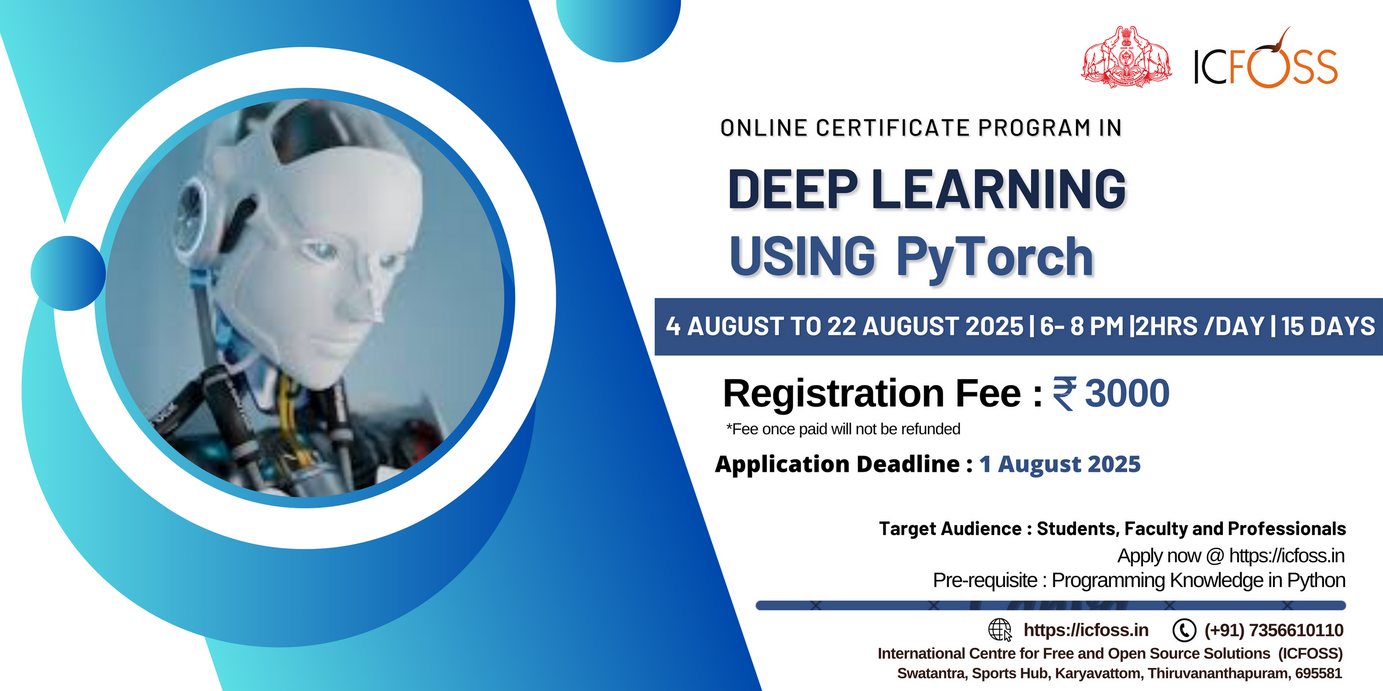 ICFOSS

ONLINE CERTIFICATE PROGRAM IN

DEEP LEARNING USING PyTorch

4 AUGUST TO 22 AUGUST 2025 | 6- 8 PM |2HRS /DAY | 15 DAYS

Registration Fee : ₹ 3000

*Fee once paid will not be refunded

Application Deadline : 1 August 2025

Target Audience : Students, Faculty and Professionals

Apply now @ https://icfoss.in

Pre-requisite : Programming Knowledge in Python

https://icfoss.in (+91) 7356610110

International Centre for Free and Open Source Solutions (ICFOSS)

Swatantra, Sports Hub, Karyavattom, Thiruvananthapuram, 695581